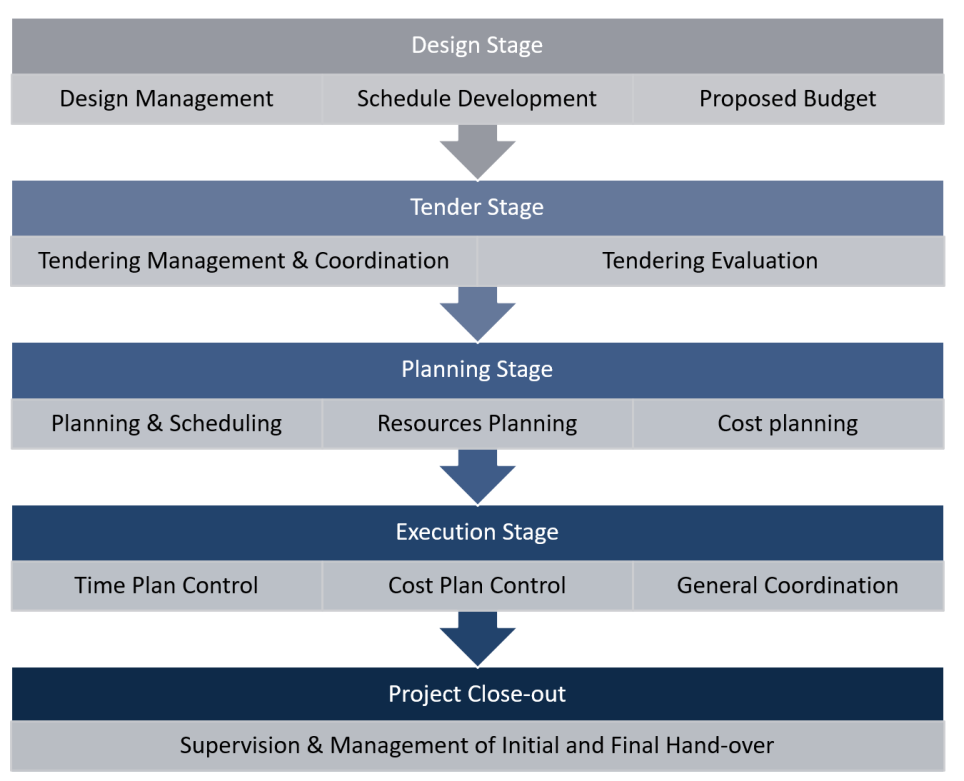 Design Stage

Design Management

Schedule Development

Proposed Budget

Tender Stage

Tendering Management & Coordination

Tendering Evaluation

Planning Stage

Planning & Scheduling

Resources Planning

Cost planning

Execution Stage

Time Plan Control

Cost Plan Control

General Coordination

Project Close-out

Supervision & Management of Initial and Final Hand-over